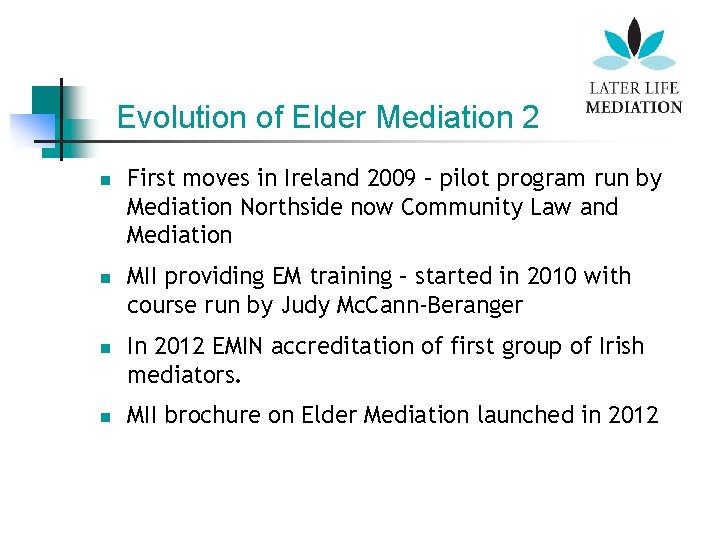 LATER LIFE
MEDIATION

Evolution of Elder Mediation 2

- First moves in Ireland 2009 – pilot program run by Mediation Northside now Community Law and Mediation
- MII providing EM training – started in 2010 with course run by Judy McCann-Beranger
- In 2012 EMIN accreditation of first group of Irish mediators.
- MII brochure on Elder Mediation launched in 2012